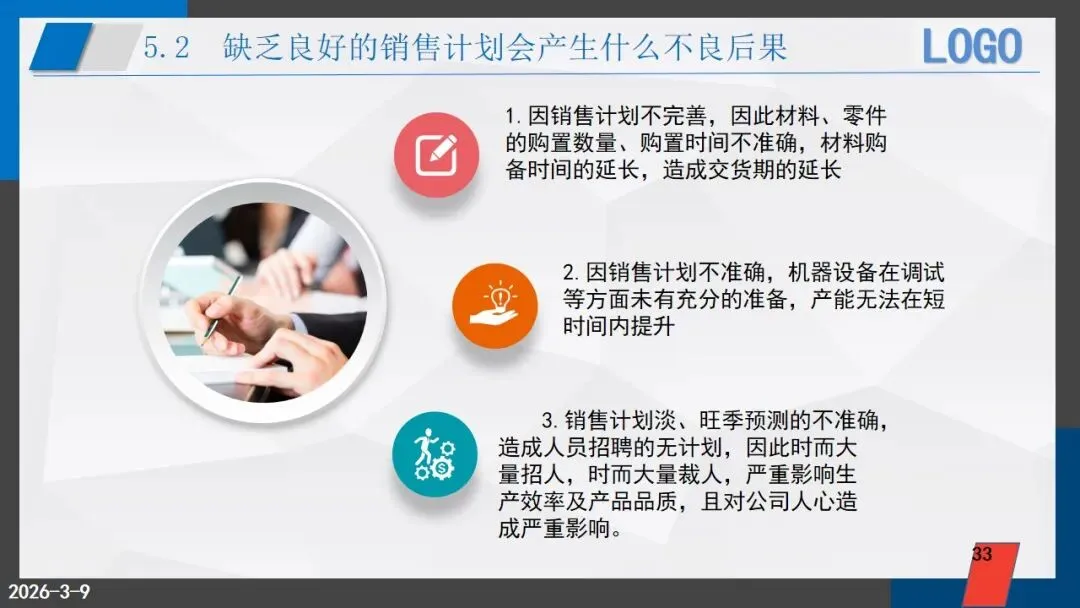 5.2　缺乏良好的销售计划会产生什么不良后果

LOGO

1.因销售计划不完善，因此材料、零件的购置数量、购置时间不准确，材料购备时间的延长，造成交货期的延长

2.因销售计划不准确，机器设备在调试等方面未有充分的准备，产能无法在短时间内提升

3.销售计划淡、旺季预测的不准确，造成人员招聘的无计划，因此时而大量招人，时而大量裁人，严重影响生产效率及产品品质，且对公司人心造成严重影响。

33

2026-3-9